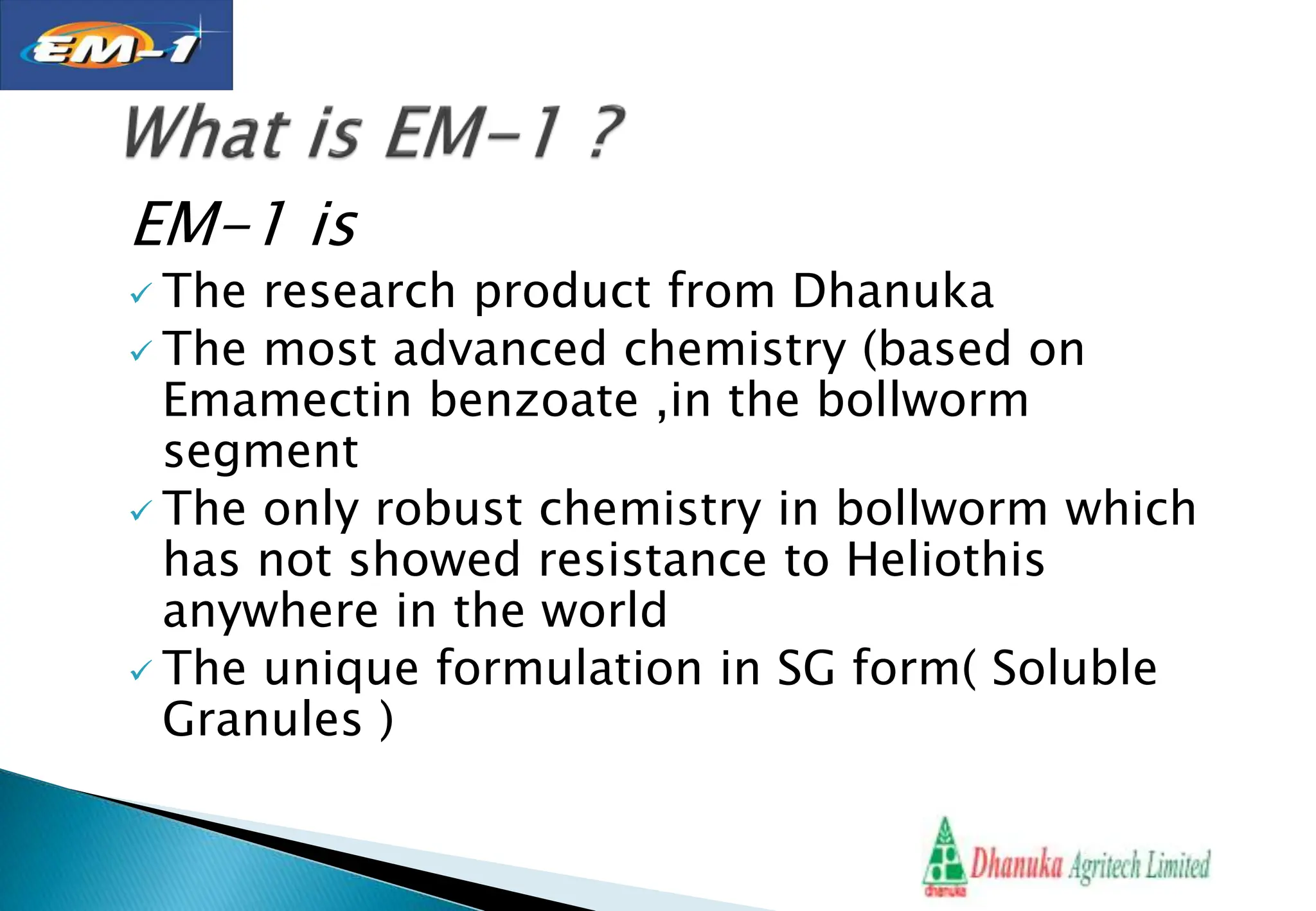 EM-1

What is EM-1 ?

EM-1 is

✓ The research product from Dhanuka

✓ The most advanced chemistry (based on Emamectin benzoate ,in the bollworm segment

✓ The only robust chemistry in bollworm which has not showed resistance to Heliothis anywhere in the world

✓ The unique formulation in SG form( Soluble Granules )

dhanuka Dhanuka Agritech Limited